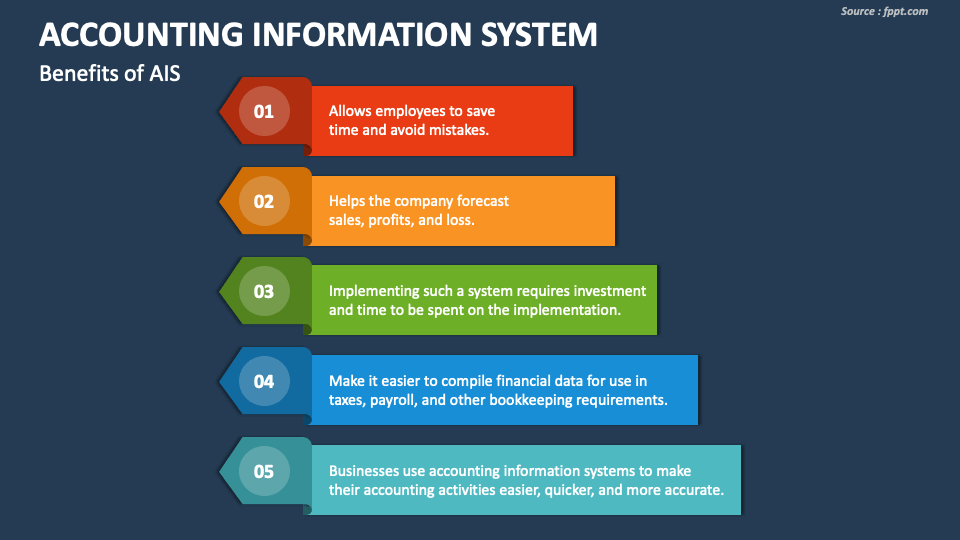 Source : fppt.com

ACCOUNTING INFORMATION SYSTEM

Benefits of AIS

01
Allows employees to save time and avoid mistakes.

02
Helps the company forecast sales, profits, and loss.

03
Implementing such a system requires investment and time to be spent on the implementation.

04
Make it easier to compile financial data for use in taxes, payroll, and other bookkeeping requirements.

05
Businesses use accounting information systems to make their accounting activities easier, quicker, and more accurate.